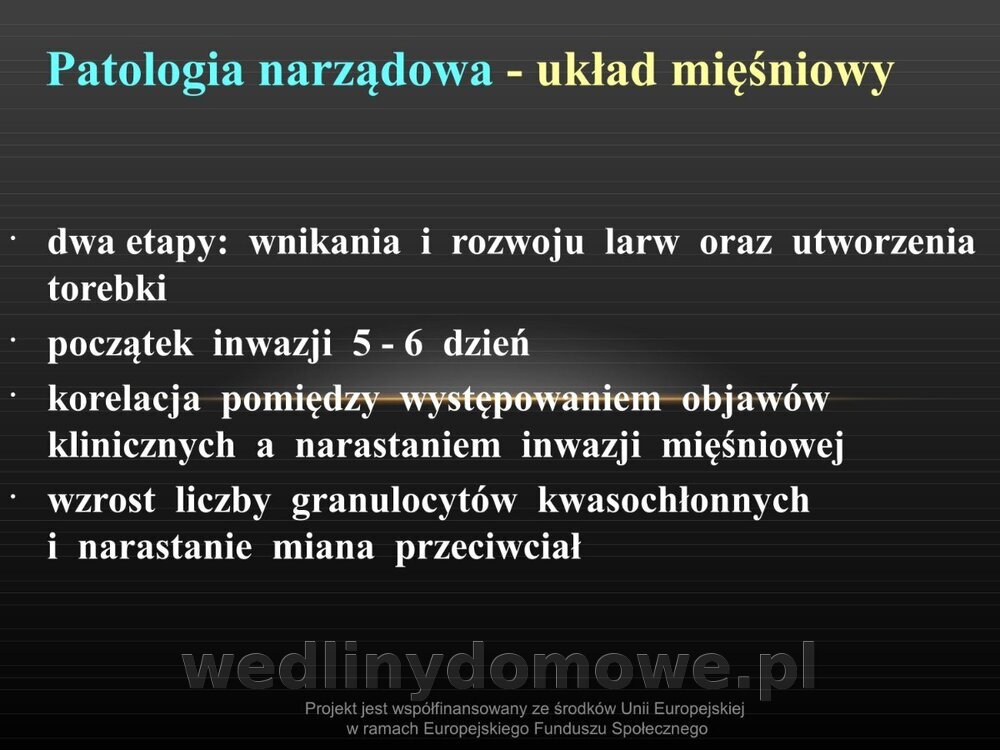 Patologia narządowa - układ mięśniowy

· dwa etapy: wnikania i rozwoju larw oraz utworzenia torebki

· początek inwazji 5 - 6 dzień

· korelacja pomiędzy występowaniem objawów klinicznych a narastaniem inwazji mięśniowej

· wzrost liczby granulocytów kwasochłonnych i narastanie miana przeciwciał

wedlinydomowe.pl

Projekt jest współfinansowany ze środków Unii Europejskiej w ramach Europejskiego Funduszu Społecznego